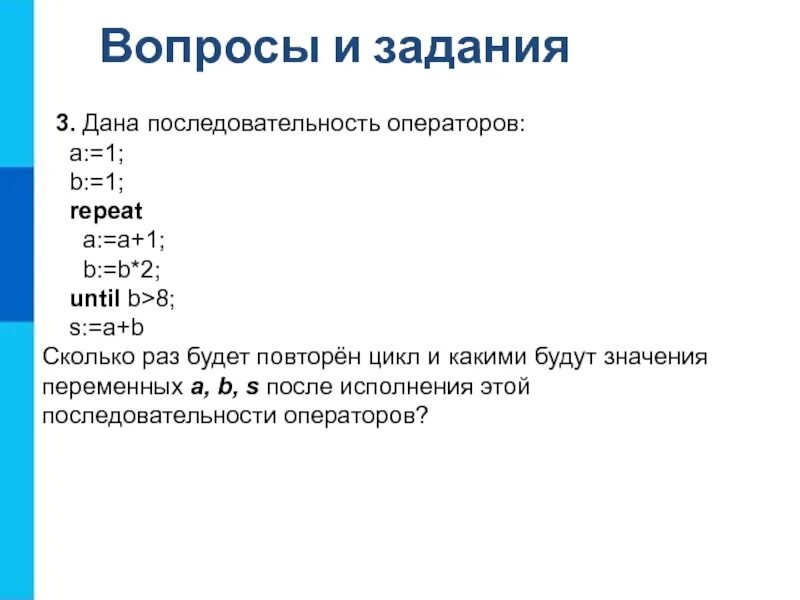 Вопросы и задания

3. Дана последовательность операторов:
a:=1;
b:=1;
repeat
a:=a+1;
b:=b*2;
until b>8;
s:=a+b
Сколько раз будет повторён цикл и какими будут значения переменных a, b, s после исполнения этой последовательности операторов?